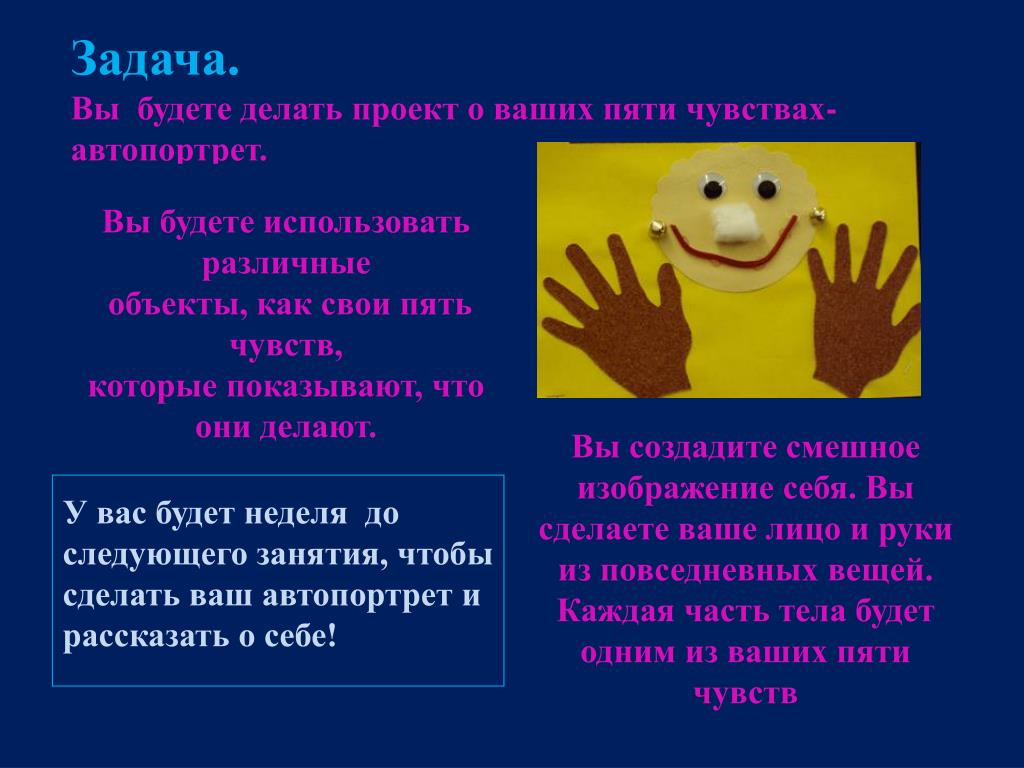 Задача.
Вы будете делать проект о ваших пяти чувствах-автопортрет.

Вы будете использовать различные объекты, как свои пять чувств, которые показывают, что они делают.

У вас будет неделя до следующего занятия, чтобы сделать ваш автопортрет и рассказать о себе!

Вы создадите смешное изображение себя. Вы сделаете ваше лицо и руки из повседневных вещей. Каждая часть тела будет одним из ваших пяти чувств